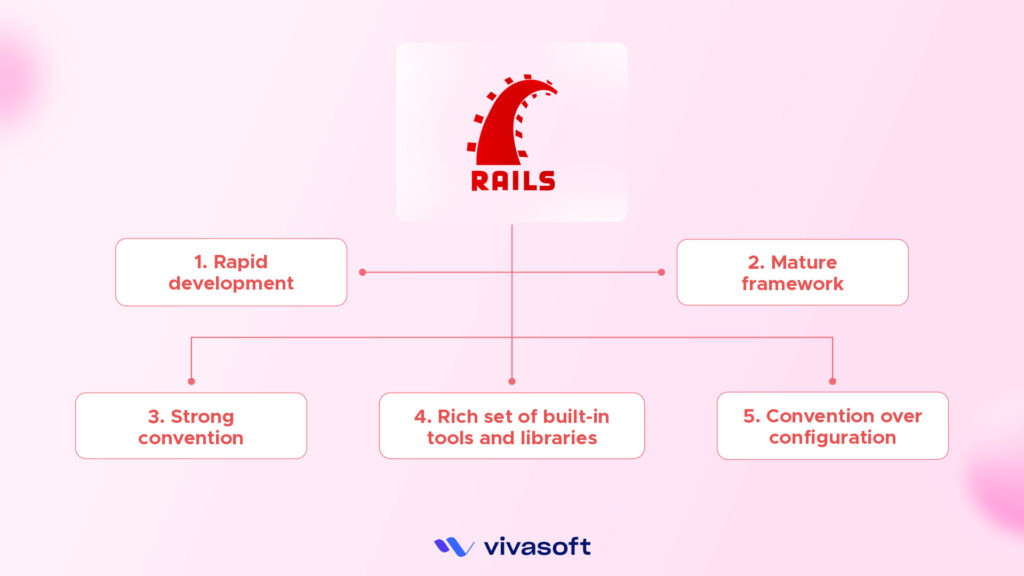 RAILS

1. Rapid development

2. Mature framework

3. Strong convention

4. Rich set of built-in tools and libraries

5. Convention over configuration

vivasoft